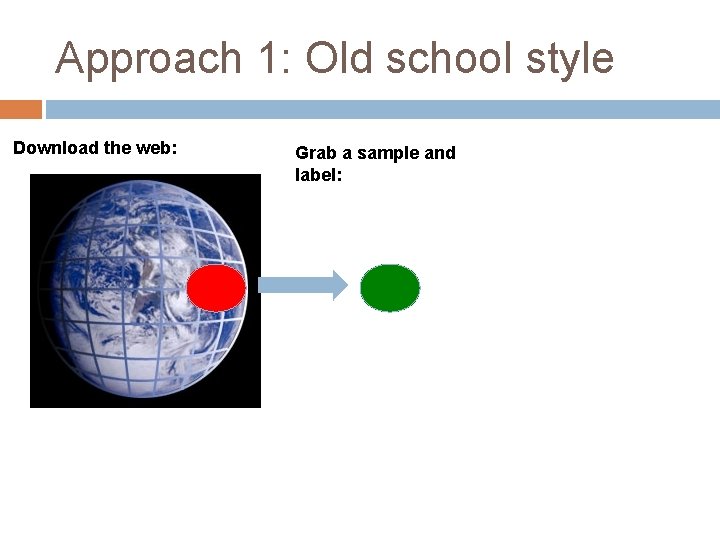 Approach 1: Old school style

Download the web:

Grab a sample and label: